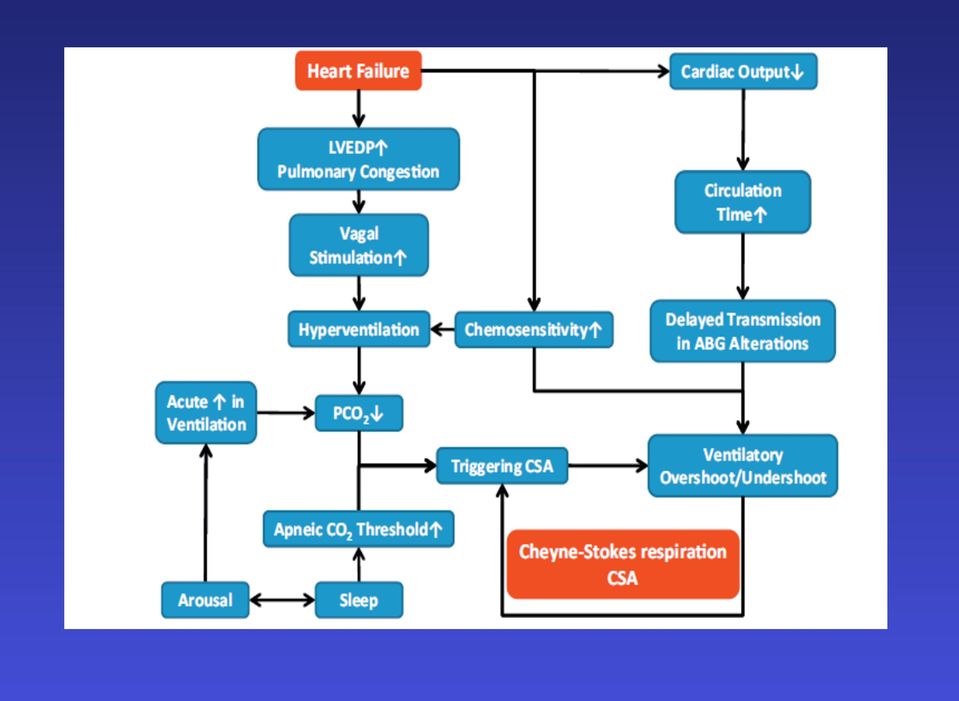 Heart Failure

Cardiac Output↓

LVEDP↑
Pulmonary Congestion

Circulation Time↑

Vagal Stimulation↑

Hyperventilation

Chemosensitivity↑

Delayed Transmission in ABG Alterations

Acute ↑ in Ventilation

$PCO_2$↓

Triggering CSA

Ventilatory Overshoot/Undershoot

Apneic $CO_2$ Threshold↑

Cheyne-Stokes respiration CSA

Arousal

Sleep